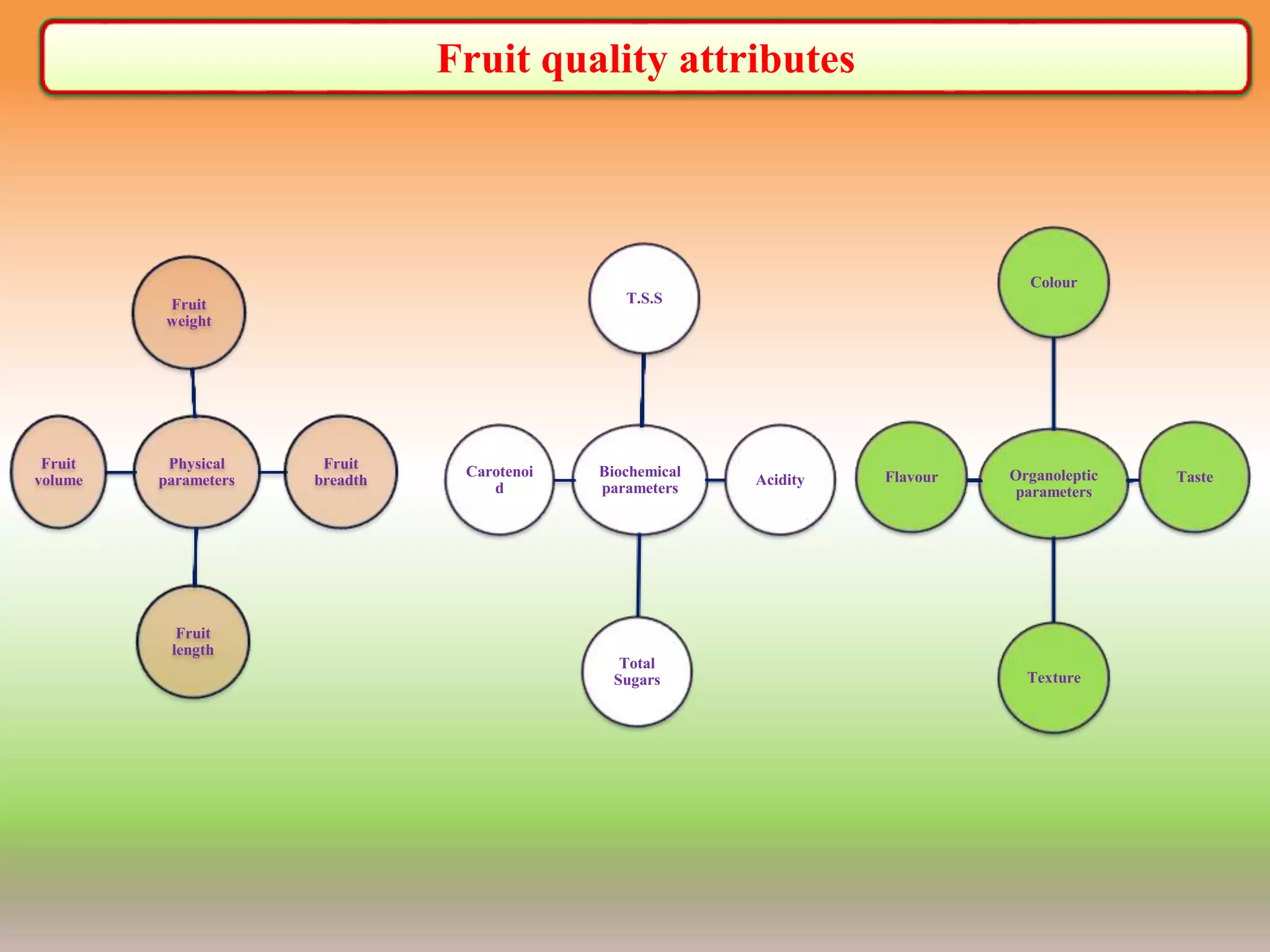 Fruit quality attributes

Fruit weight

Fruit volume

Physical parameters

Fruit breadth

Fruit length

T.S.S

Carotenoid

Biochemical parameters

Acidity

Total Sugars

Colour

Flavour

Organoleptic parameters

Taste

Texture